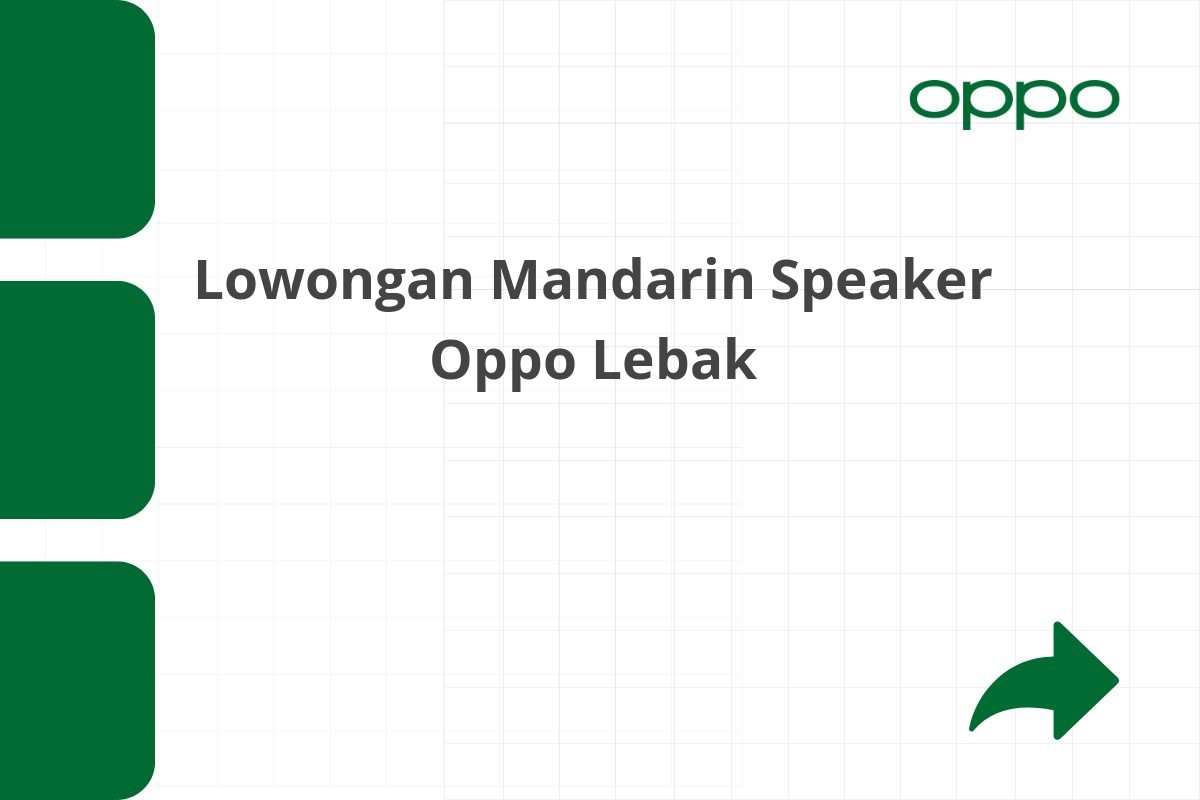 oppo

Lowongan Mandarin Speaker Oppo Lebak